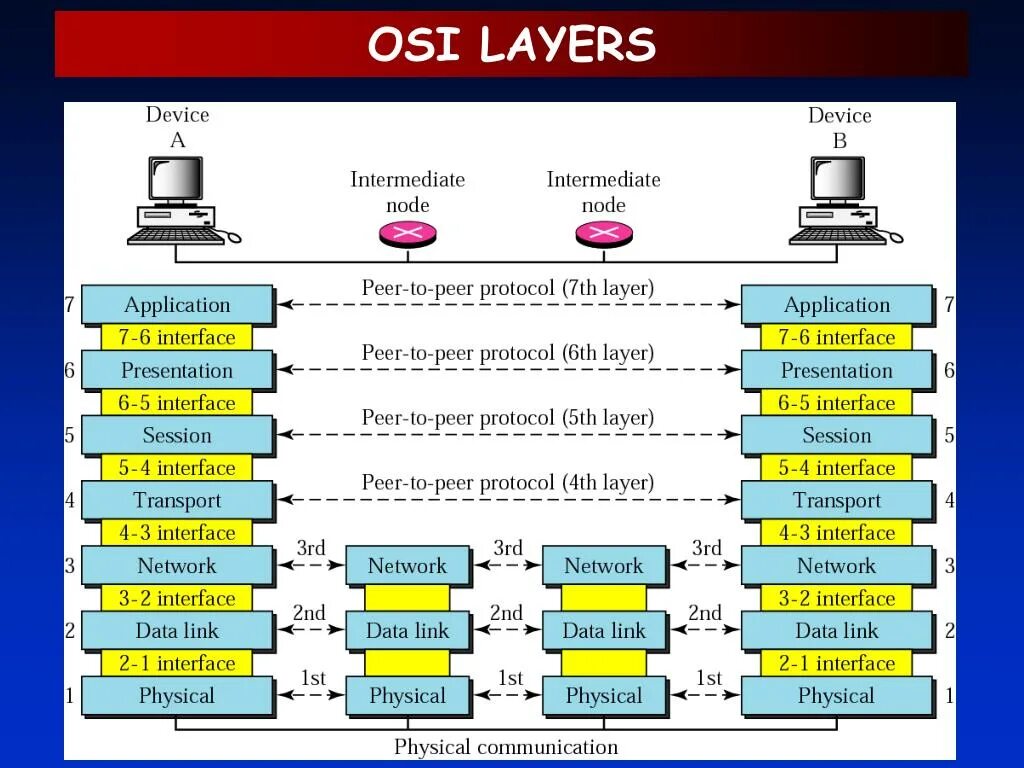 OSI LAYERS

Device A

Intermediate node

Intermediate node

Device B

7 Application
7-6 interface
6 Presentation
6-5 interface
5 Session
5-4 interface
4 Transport
4-3 interface
3 Network
3-2 interface
2 Data link
2-1 interface
1 Physical

Peer-to-peer protocol (7th layer)
Peer-to-peer protocol (6th layer)
Peer-to-peer protocol (5th layer)
Peer-to-peer protocol (4th layer)

3rd
Network
3rd
Network
3rd

2nd
Data link
2nd
Data link
2nd

1st
Physical
1st
Physical
1st

Application 7
7-6 interface
Presentation 6
6-5 interface
Session 5
5-4 interface
Transport 4
4-3 interface
Network 3
3-2 interface
Data link 2
2-1 interface
Physical 1

Physical communication